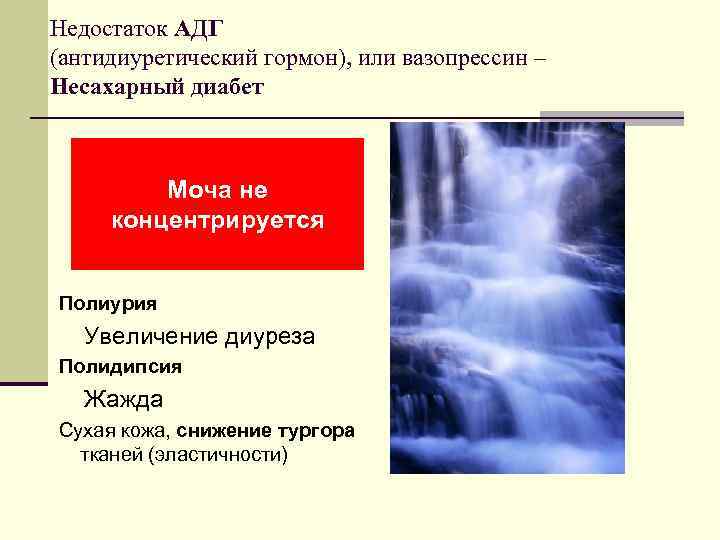 Недостаток АДГ (антидиуретический гормон), или вазопрессин – Несахарный диабет

Моча не концентрируется

Полиурия

Увеличение диуреза

Полидипсия

Жажда

Сухая кожа, снижение тургора тканей (эластичности)